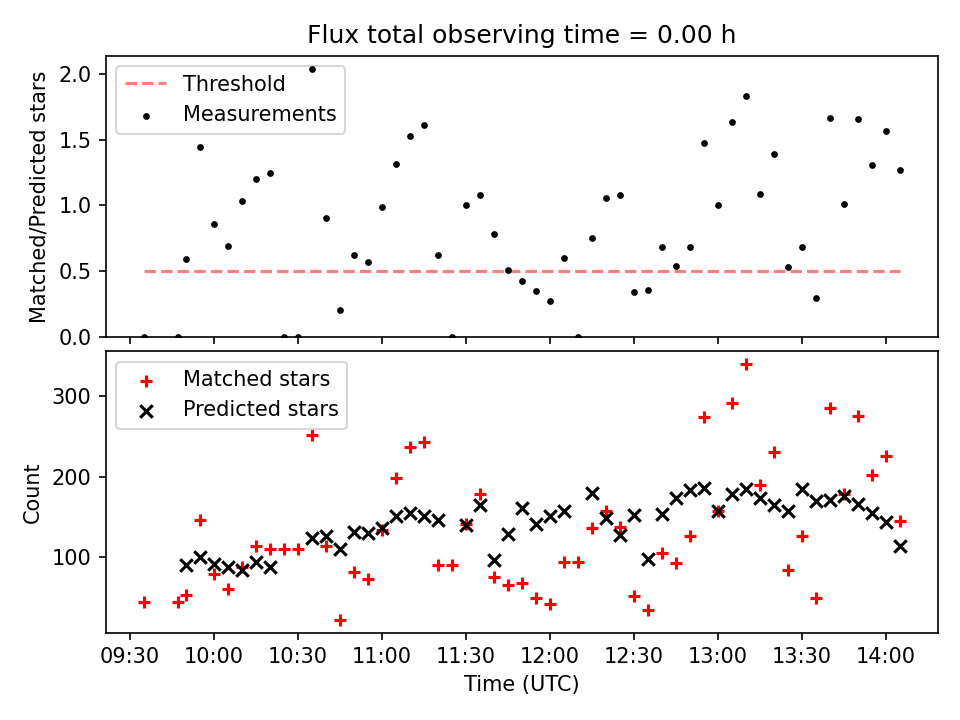 Flux total observing time = 0.00 h

Threshold
Measurements

Matched/Predicted stars

2.0
1.5
1.0
0.5
0.0

Matched stars
Predicted stars

Count

300
200
100

09:30
10:00
10:30
11:00
11:30
12:00
12:30
13:00
13:30
14:00

Time (UTC)